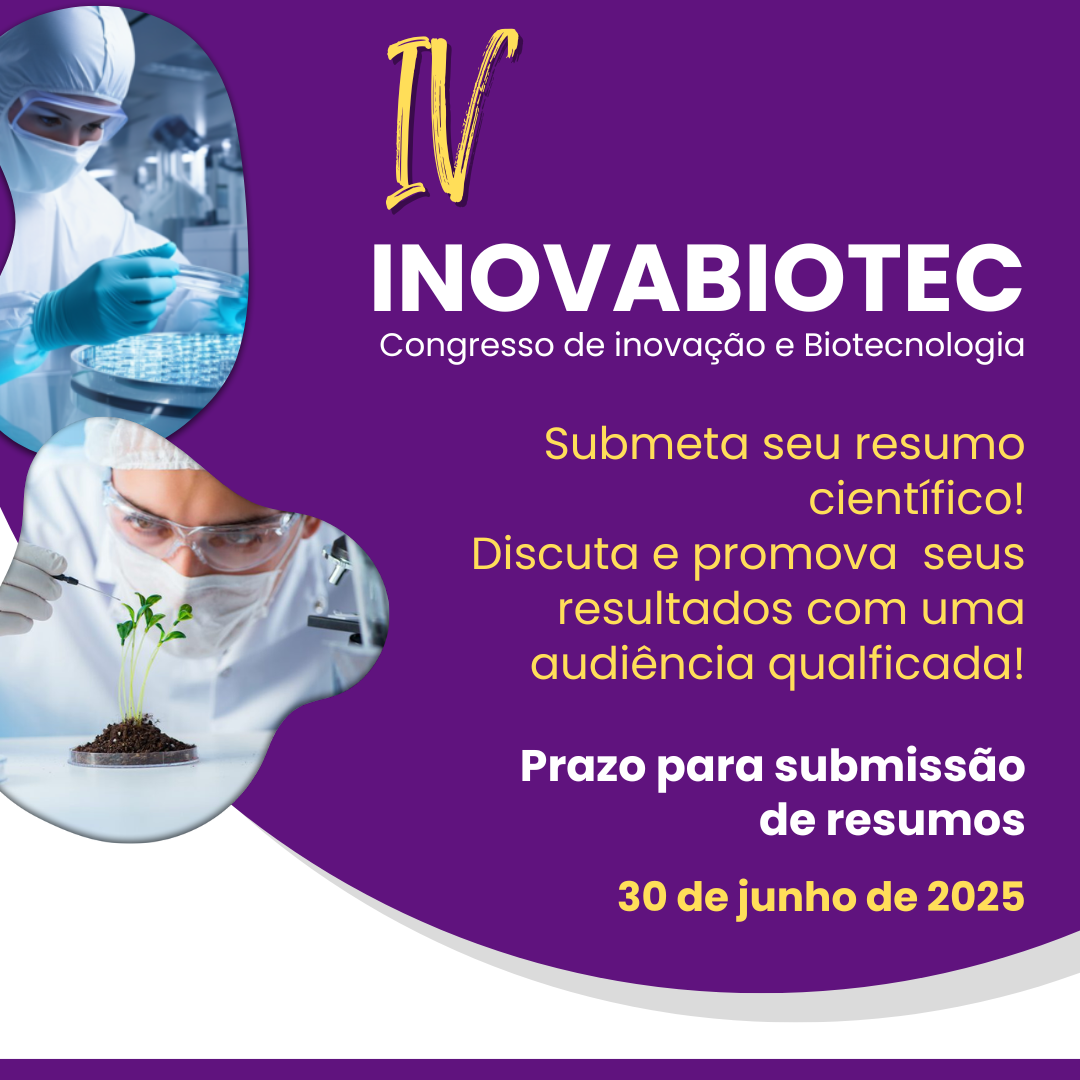 IV

INOVABIOTEC
Congresso de inovação e Biotecnologia

Submeta seu resumo científico!
Discuta e promova seus resultados com uma audiência qualficada!

Prazo para submissão de resumos

30 de junho de 2025